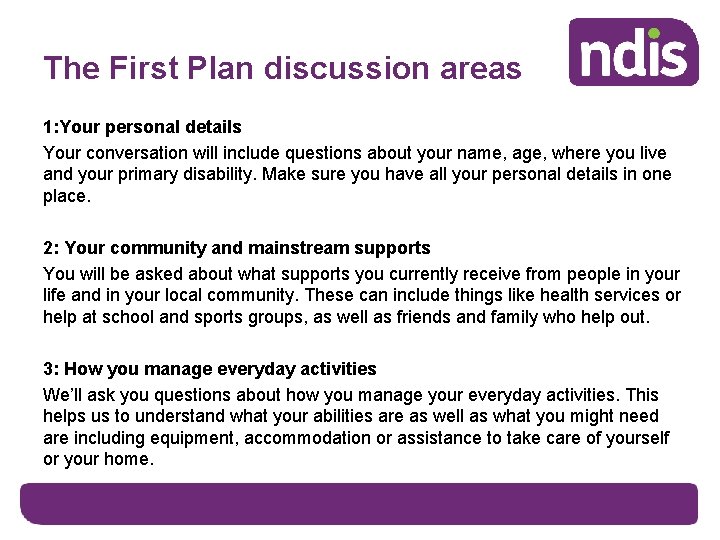 The First Plan discussion areas

ndis

1:Your personal details

Your conversation will include questions about your name, age, where you live and your primary disability. Make sure you have all your personal details in one place.

2: Your community and mainstream supports

You will be asked about what supports you currently receive from people in your life and in your local community. These can include things like health services or help at school and sports groups, as well as friends and family who help out.

3: How you manage everyday activities

We'll ask you questions about how you manage your everyday activities. This helps us to understand what your abilities are as well as what you might need are including equipment, accommodation or assistance to take care of yourself or your home.